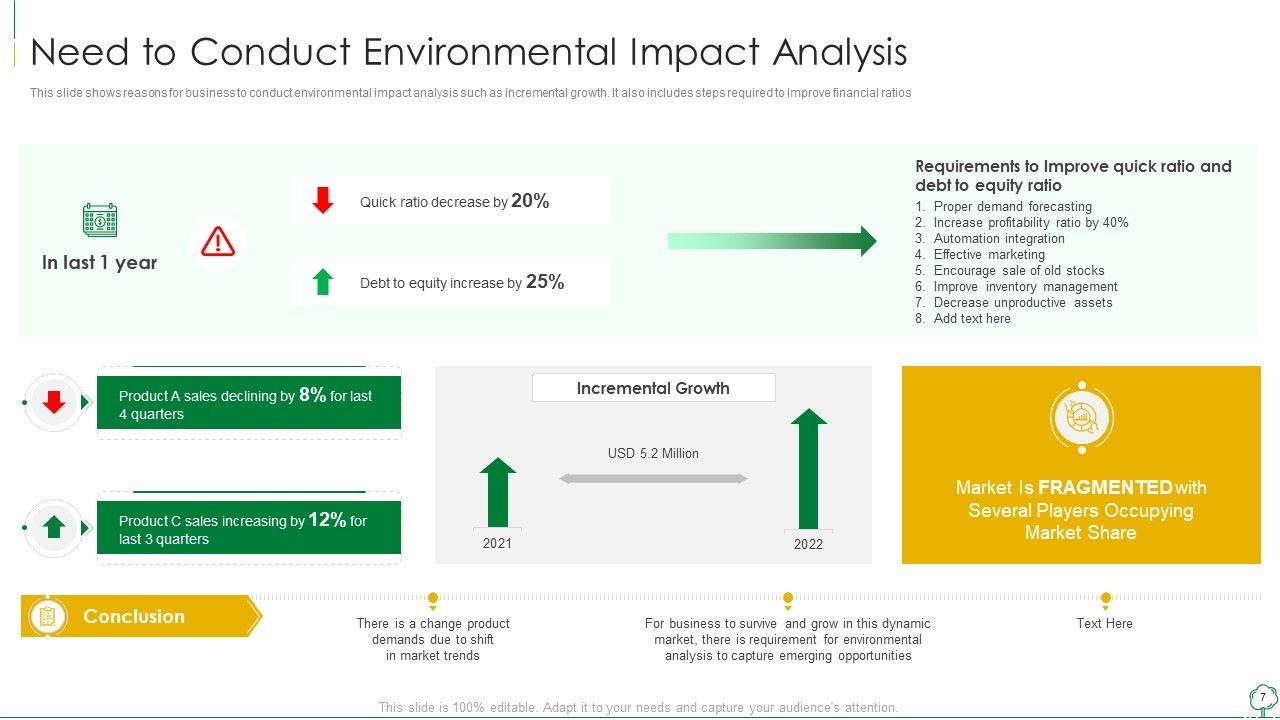 Need to Conduct Environmental Impact Analysis

This slide shows reasons for business to conduct environmental impact analysis such as incremental growth. It also includes steps required to improve financial ratios

In last 1 year

Quick ratio decrease by 20%

Debt to equity increase by 25%

Requirements to Improve quick ratio and debt to equity ratio

1. Proper demand forecasting
2. Increase profitability ratio by 40%
3. Automation integration
4. Effective marketing
5. Encourage sale of old stocks
6. Improve inventory management
7. Decrease unproductive assets
8. Add text here

Product A sales declining by 8% for last 4 quarters

Product C sales increasing by 12% for last 3 quarters

Incremental Growth

USD 5.2 Million

2021

2022

Market Is FRAGMENTED with Several Players Occupying Market Share

Conclusion

There is a change product demands due to shift in market trends

For business to survive and grow in this dynamic market, there is requirement for environmental analysis to capture emerging opportunities

Text Here

This slide is 100% editable. Adapt it to your needs and capture your audience's attention.

7